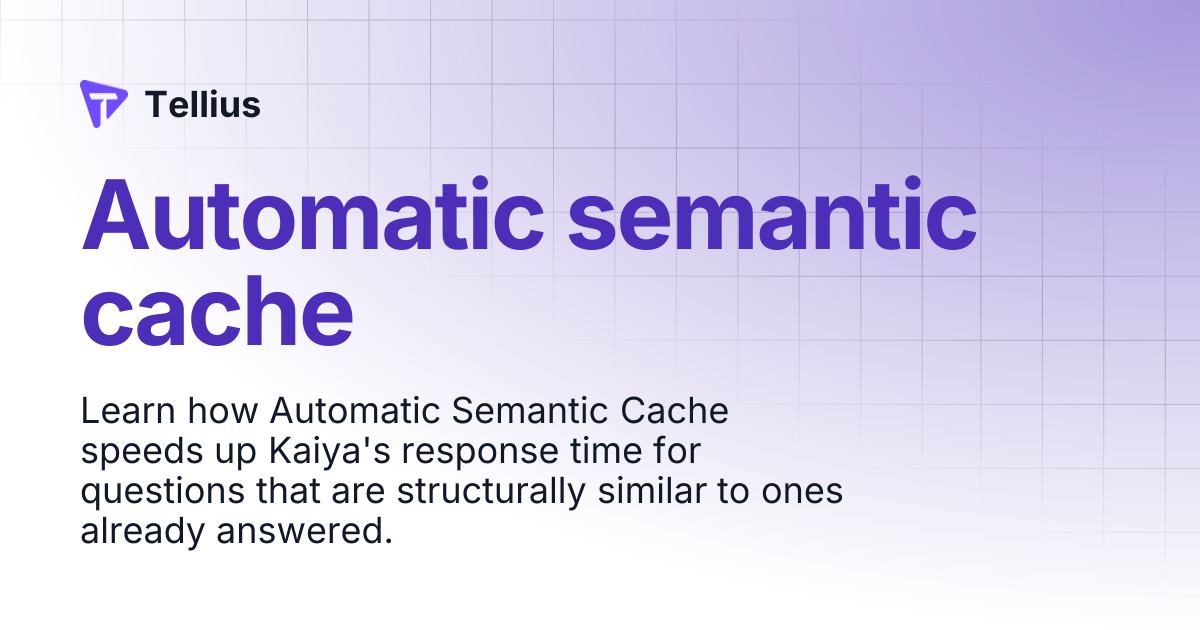 Tellius

Automatic semantic cache

Learn how Automatic Semantic Cache speeds up Kaiya's response time for questions that are structurally similar to ones already answered.